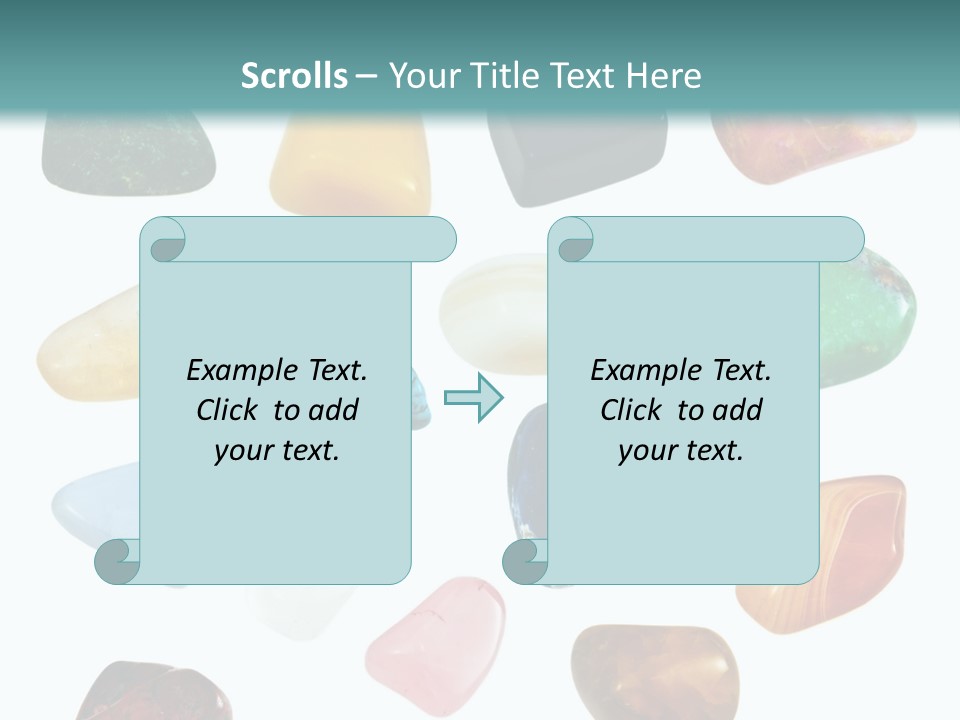 Scrolls – Your Title Text Here

Example Text. Click to add your text.

Example Text. Click to add your text.